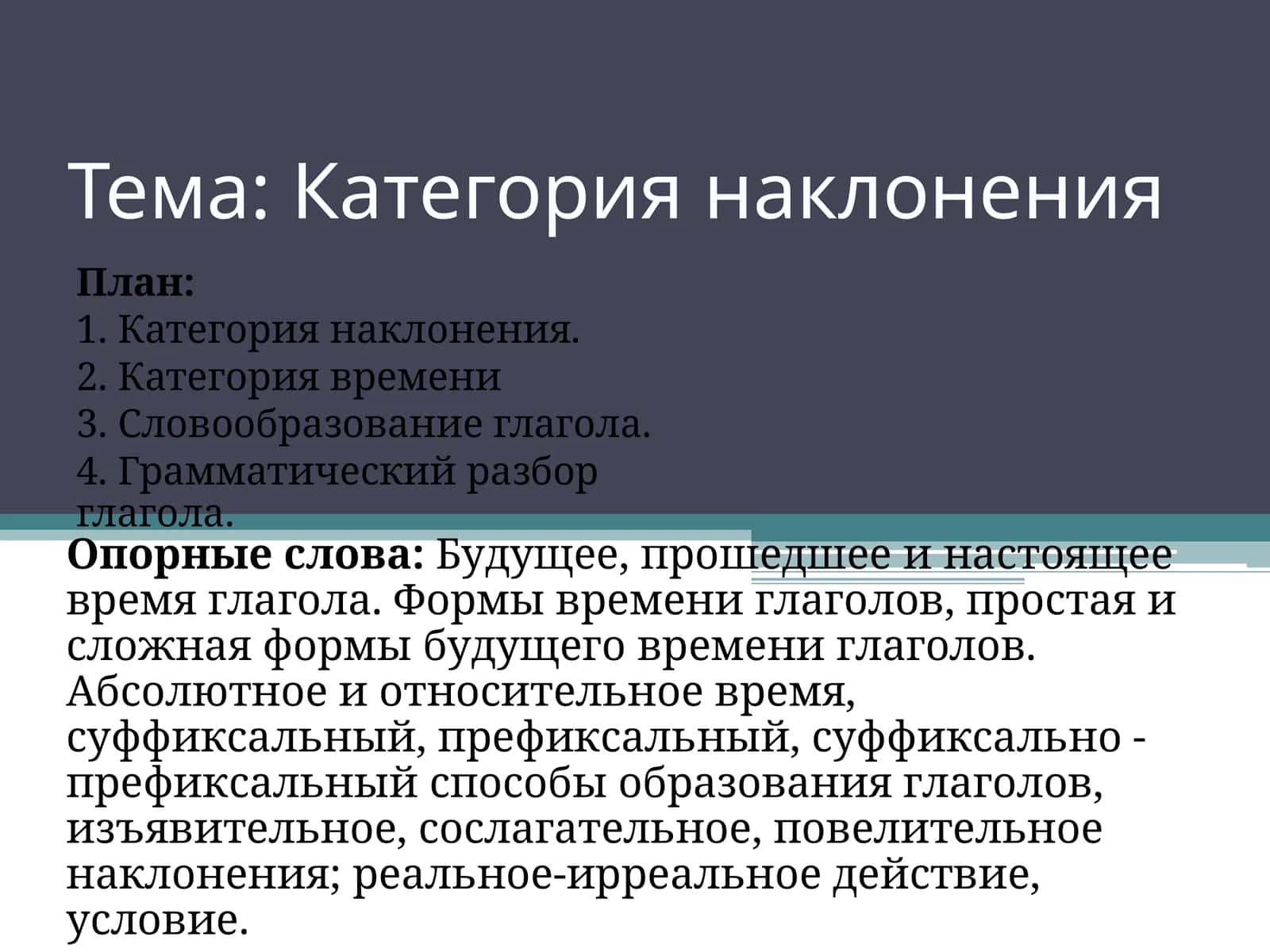 Тема: Категория наклонения

План:
1. Категория наклонения.
2. Категория времени
3. Словообразование глагола.
4. Грамматический разбор глагола.

Опорные слова: Будущее, прошедшее и настоящее время глагола. Формы времени глаголов, простая и сложная формы будущего времени глаголов. Абсолютное и относительное время, суффиксальный, префиксальный, суффиксально - префиксальный способы образования глаголов, изъявительное, сослагательное, повелительное наклонения; реальное-ирреальное действие, условие.